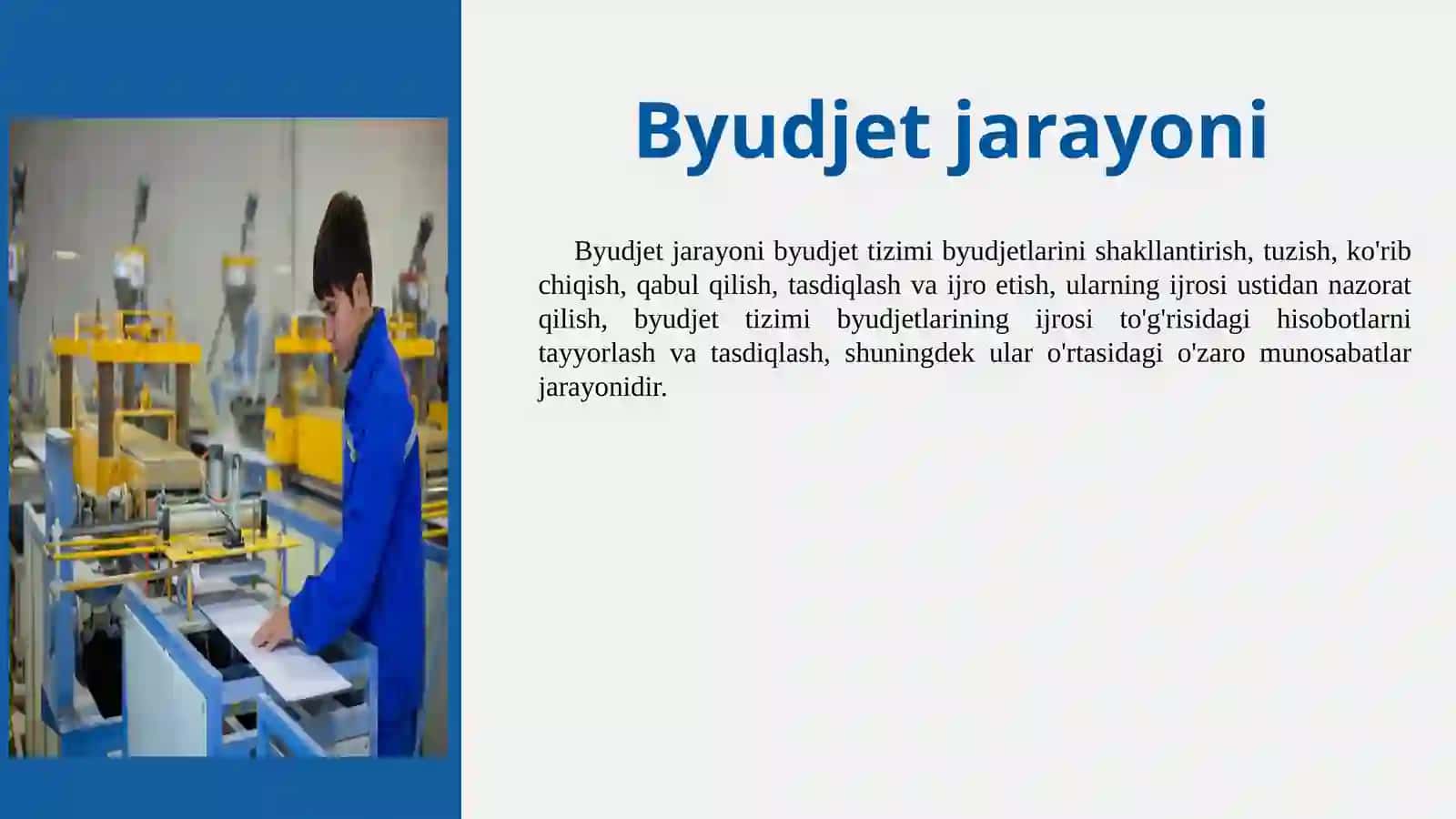 Byudjet jarayoni

Byudjet jarayoni byudjet tizimi byudjetlarini shakllantirish, tuzish, ko'rib chiqish, qabul qilish, tasdiqlash va ijro etish, ularning ijrosi ustidan nazorat qilish, byudjet tizimi byudjetlarining ijrosi to'g'risidagi hisobotlarni tayyorlash va tasdiqlash, shuningdek ular o'rtasidagi o'zaro munosabatlar jarayonidir.